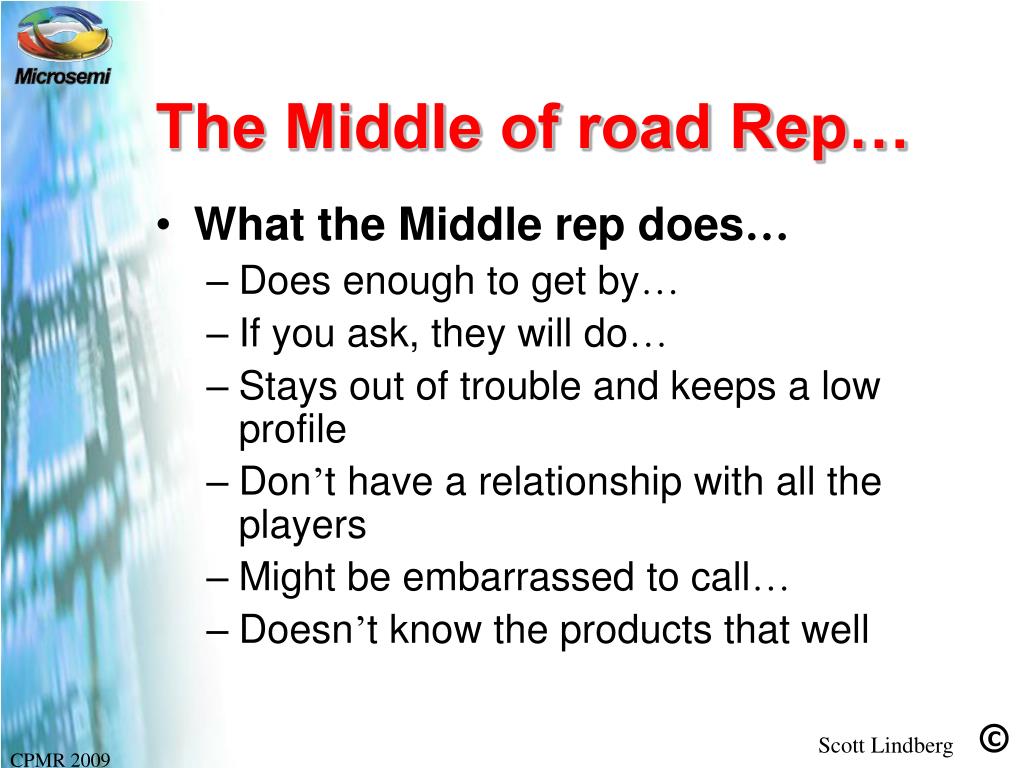 Microsemi

The Middle of road Rep…

• What the Middle rep does…
– Does enough to get by…
– If you ask, they will do…
– Stays out of trouble and keeps a low profile
– Don’t have a relationship with all the players
– Might be embarrassed to call…
– Doesn’t know the products that well

CPMR 2009

Scott Lindberg ©